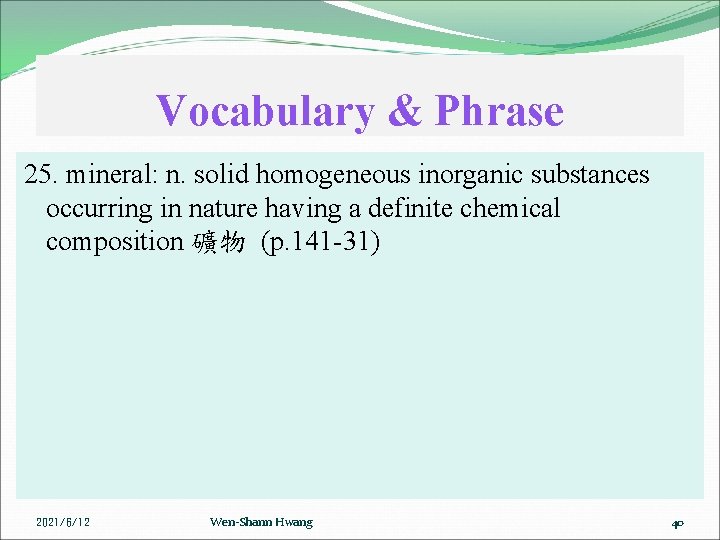 Vocabulary & Phrase

25. mineral: n. solid homogeneous inorganic substances occurring in nature having a definite chemical composition 礦物 (p.141-31)

2021/6/12

Wen-Shann Hwang

40